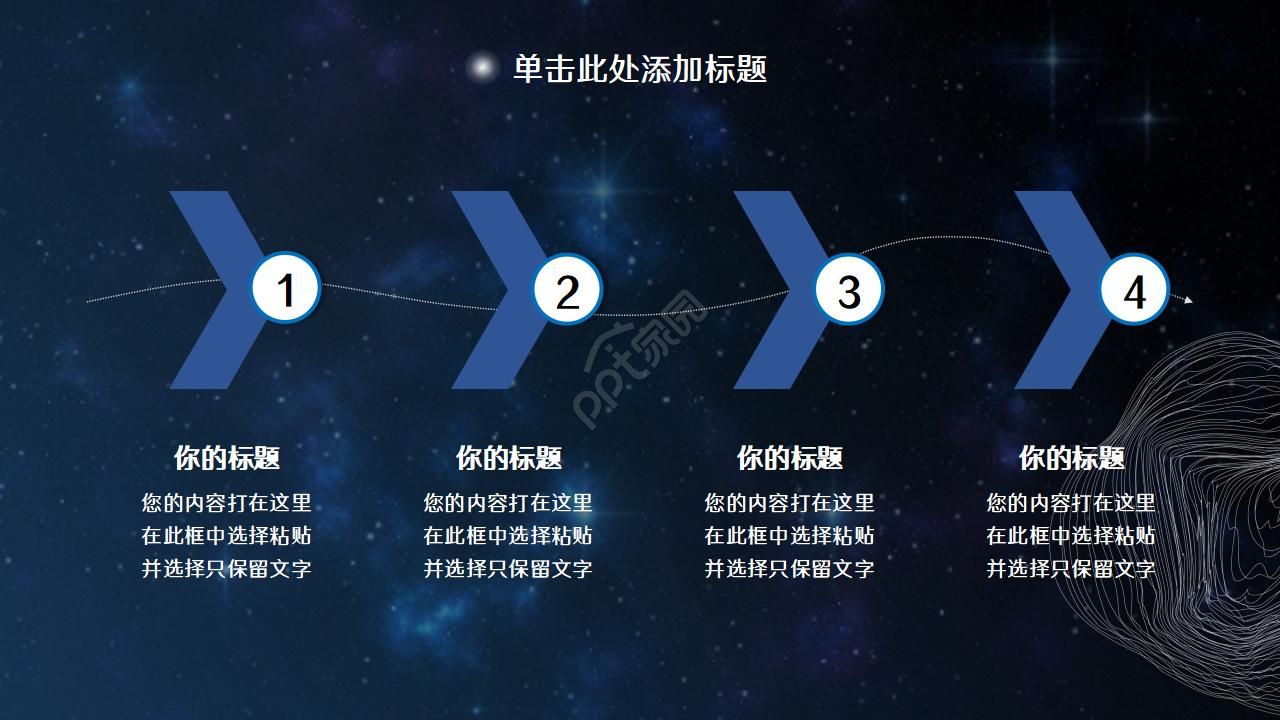 单击此处添加标题

1

2

3

4

ppt家园

你的标题

您的内容打在这里
在此框中选择粘贴
并选择只保留文字

你的标题

您的内容打在这里
在此框中选择粘贴
并选择只保留文字

你的标题

您的内容打在这里
在此框中选择粘贴
并选择只保留文字

你的标题

您的内容打在这里
在此框中选择粘贴
并选择只保留文字